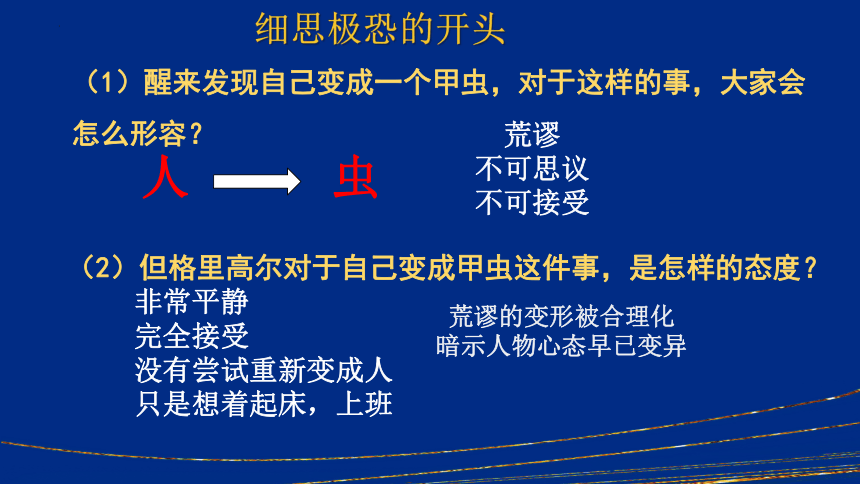 细思极恐的开头

（1）醒来发现自己变成一个甲虫，对于这样的事，大家会怎么形容？

人 虫

荒谬
不可思议
不可接受

（2）但格里高尔对于自己变成甲虫这件事，是怎样的态度？

非常平静
完全接受
没有尝试重新变成人
只是想着起床，上班

荒谬的变形被合理化
暗示人物心态早已变异